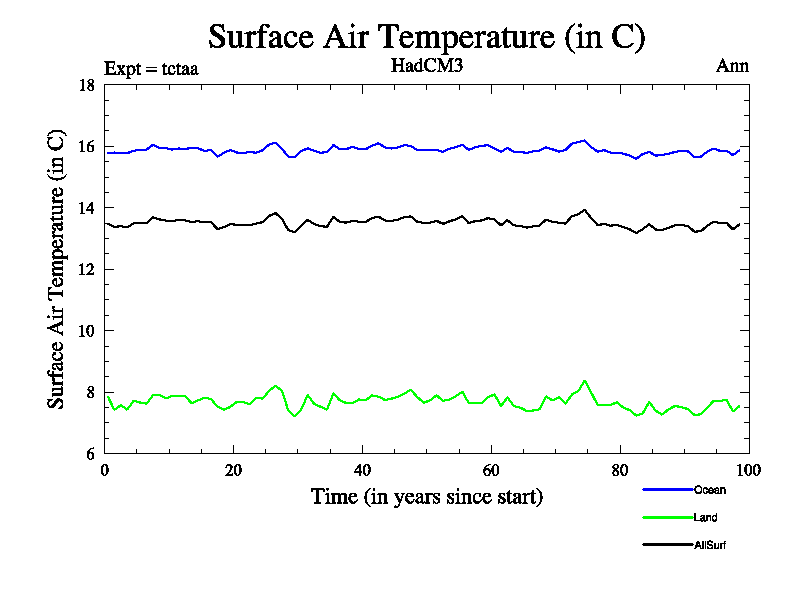 Surface Air Temperature (in C)

Expt = tctaa

HadCM3

Ann

Surface Air Temperature (in C)

18
16
14
12
10
8
6

0
20
40
60
80
100

Time (in years since start)

Ocean
Land
AllSurf